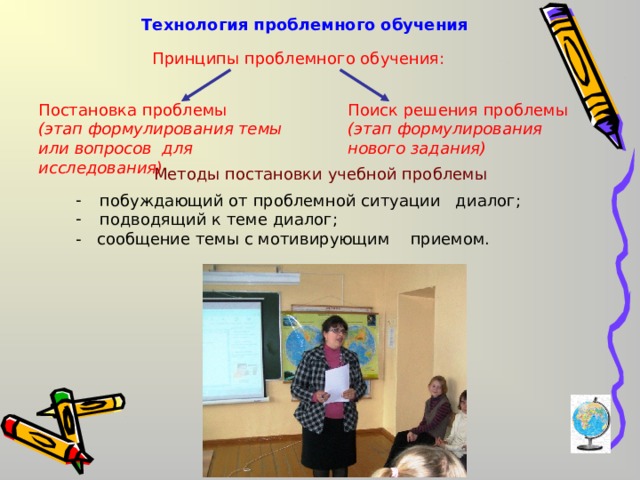 Технология проблемного обучения

Принципы проблемного обучения:

Постановка проблемы
(этап формулирования темы или вопросов для исследования)

Поиск решения проблемы
(этап формулирования нового задания)

Методы постановки учебной проблемы

- побуждающий от проблемной ситуации диалог;
- подводящий к теме диалог;
- сообщение темы с мотивирующим приемом.